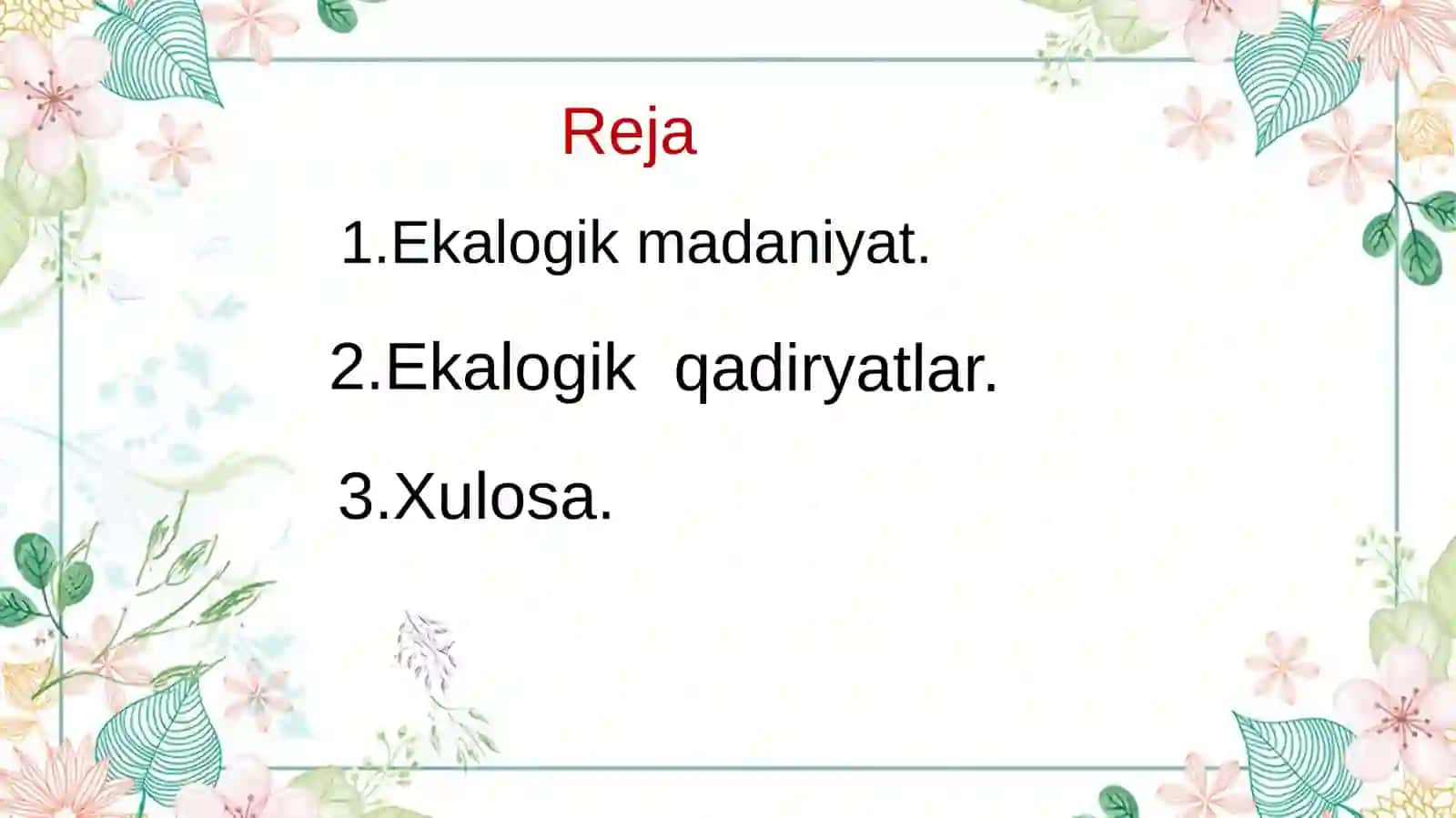 Reja

1.Ekalogik madaniyat.

2.Ekalogik qadiryatlar.

3.Xulosa.